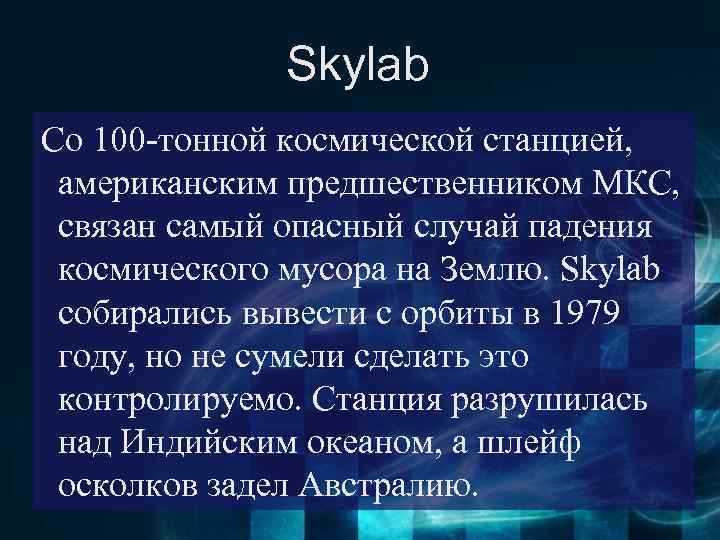 Skylab

Со 100-тонной космической станцией, американским предшественником МКС, связан самый опасный случай падения космического мусора на Землю. Skylab собирались вывести с орбиты в 1979 году, но не сумели сделать это контролируемо. Станция разрушилась над Индийским океаном, а шлейф осколков задел Австралию.